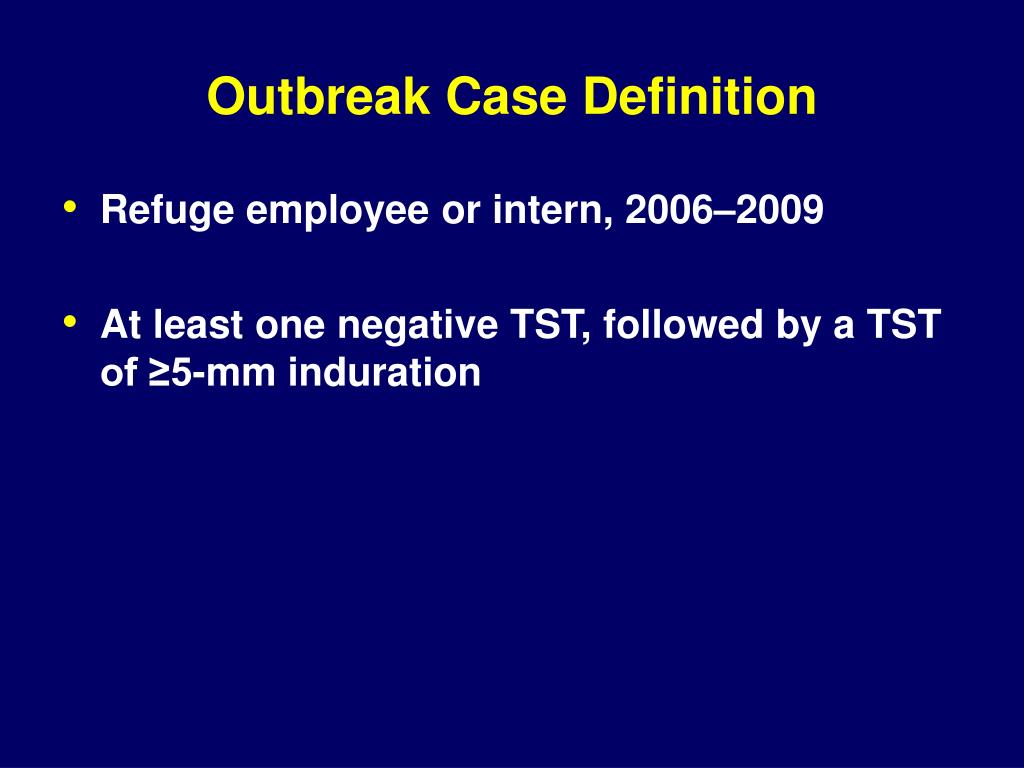 Outbreak Case Definition

• Refuge employee or intern, 2006–2009

• At least one negative TST, followed by a TST of ≥5-mm induration